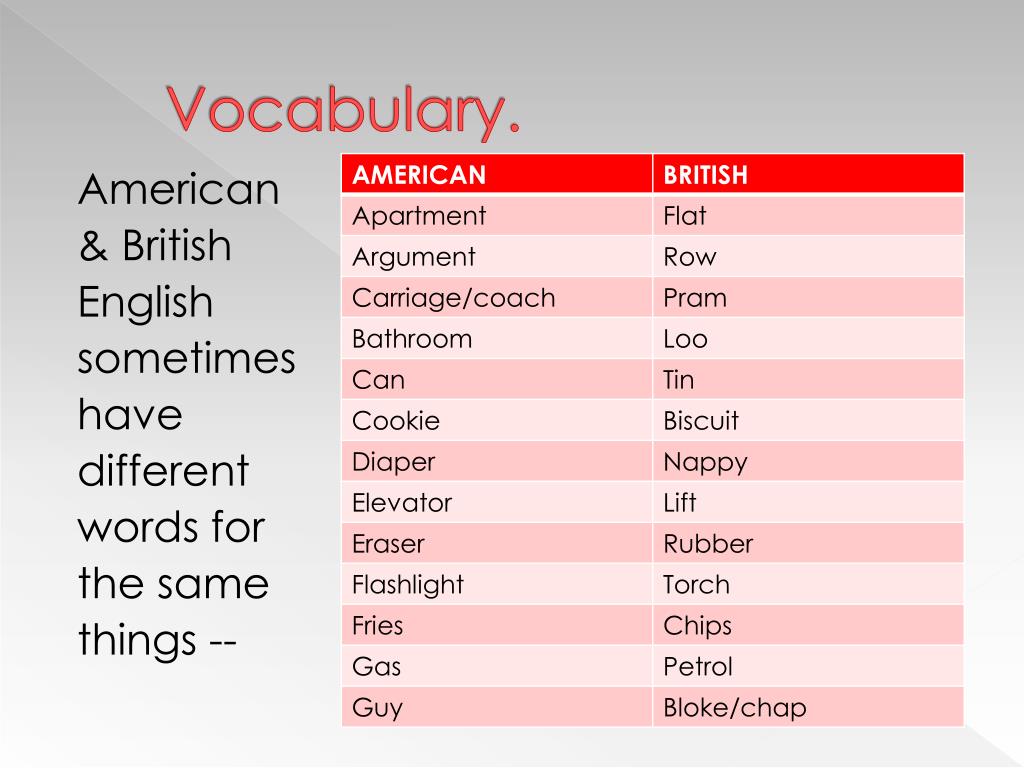 Vocabulary.

American & British English sometimes have different words for the same things --

| AMERICAN | BRITISH |
|---|---|
| Apartment | Flat |
| Argument | Row |
| Carriage/coach | Pram |
| Bathroom | Loo |
| Can | Tin |
| Cookie | Biscuit |
| Diaper | Nappy |
| Elevator | Lift |
| Eraser | Rubber |
| Flashlight | Torch |
| Fries | Chips |
| Gas | Petrol |
| Guy | Bloke/chap |